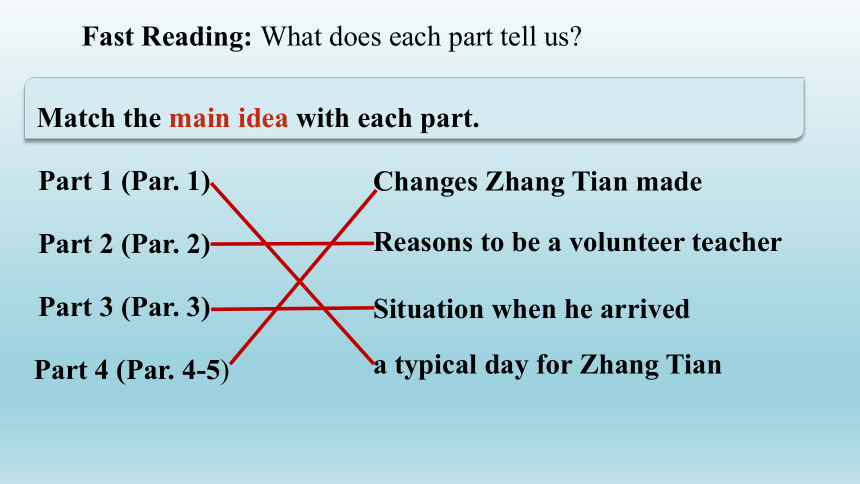 Fast Reading: What does each part tell us?

Match the main idea with each part.

Part 1 (Par. 1)

Part 2 (Par. 2)

Part 3 (Par. 3)

Part 4 (Par. 4-5)

Changes Zhang Tian made

Reasons to be a volunteer teacher

Situation when he arrived

a typical day for Zhang Tian